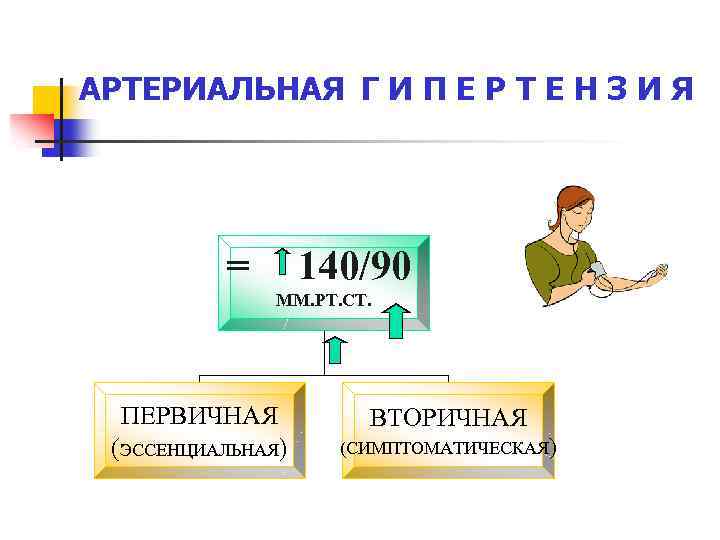 АРТЕРИАЛЬНАЯ Г И П Е Р Т Е Н З И Я

= 140/90
ММ.РТ.СТ.

ПЕРВИЧНАЯ
(ЭССЕНЦИАЛЬНАЯ)

ВТОРИЧНАЯ
(СИМПТОМАТИЧЕСКАЯ)